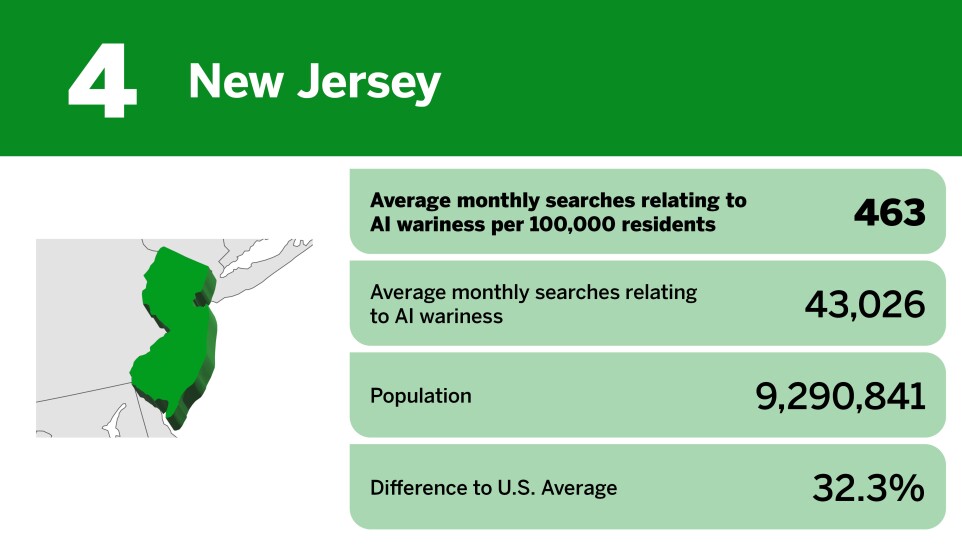 4 New Jersey

Average monthly searches relating to AI wariness per 100,000 residents 463

Average monthly searches relating to AI wariness 43,026

Population 9,290,841

Difference to U.S. Average 32.3%